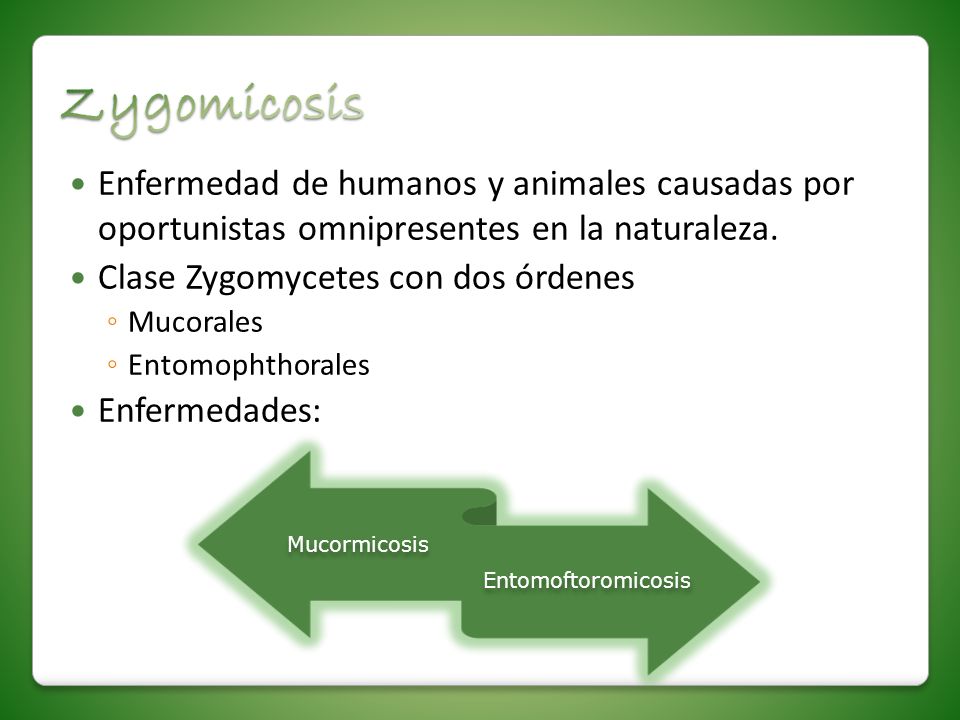 Zygomicosis

• Enfermedad de humanos y animales causadas por oportunistas omnipresentes en la naturaleza.
• Clase Zygomycetes con dos órdenes
◦ Mucorales
◦ Entomophthorales
• Enfermedades:

Mucormicosis

Entomoftoromicosis